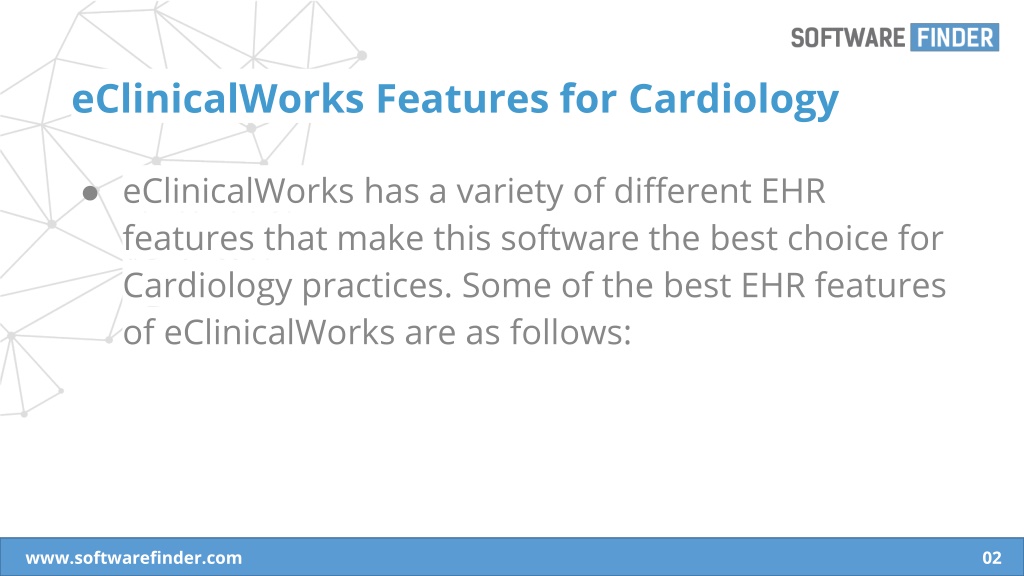 SOFTWARE FINDER

eClinicalWorks Features for Cardiology

● eClinicalWorks has a variety of different EHR features that make this software the best choice for Cardiology practices. Some of the best EHR features of eClinicalWorks are as follows:

www.softwarefinder.com

02